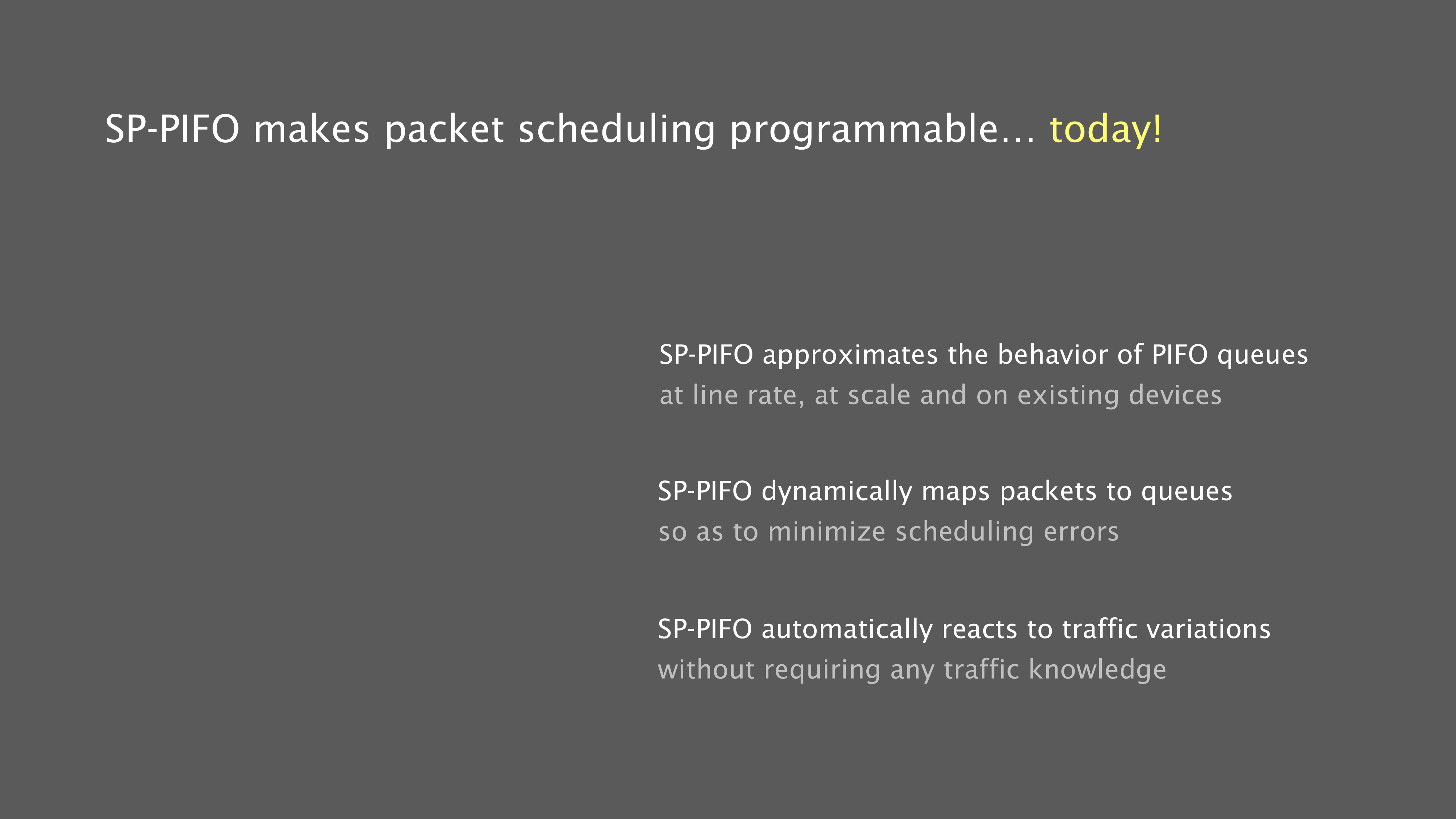 SP-PIFO makes packet scheduling programmable… today!

SP-PIFO approximates the behavior of PIFO queues
at line rate, at scale and on existing devices

SP-PIFO dynamically maps packets to queues
so as to minimize scheduling errors

SP-PIFO automatically reacts to traffic variations
without requiring any traffic knowledge